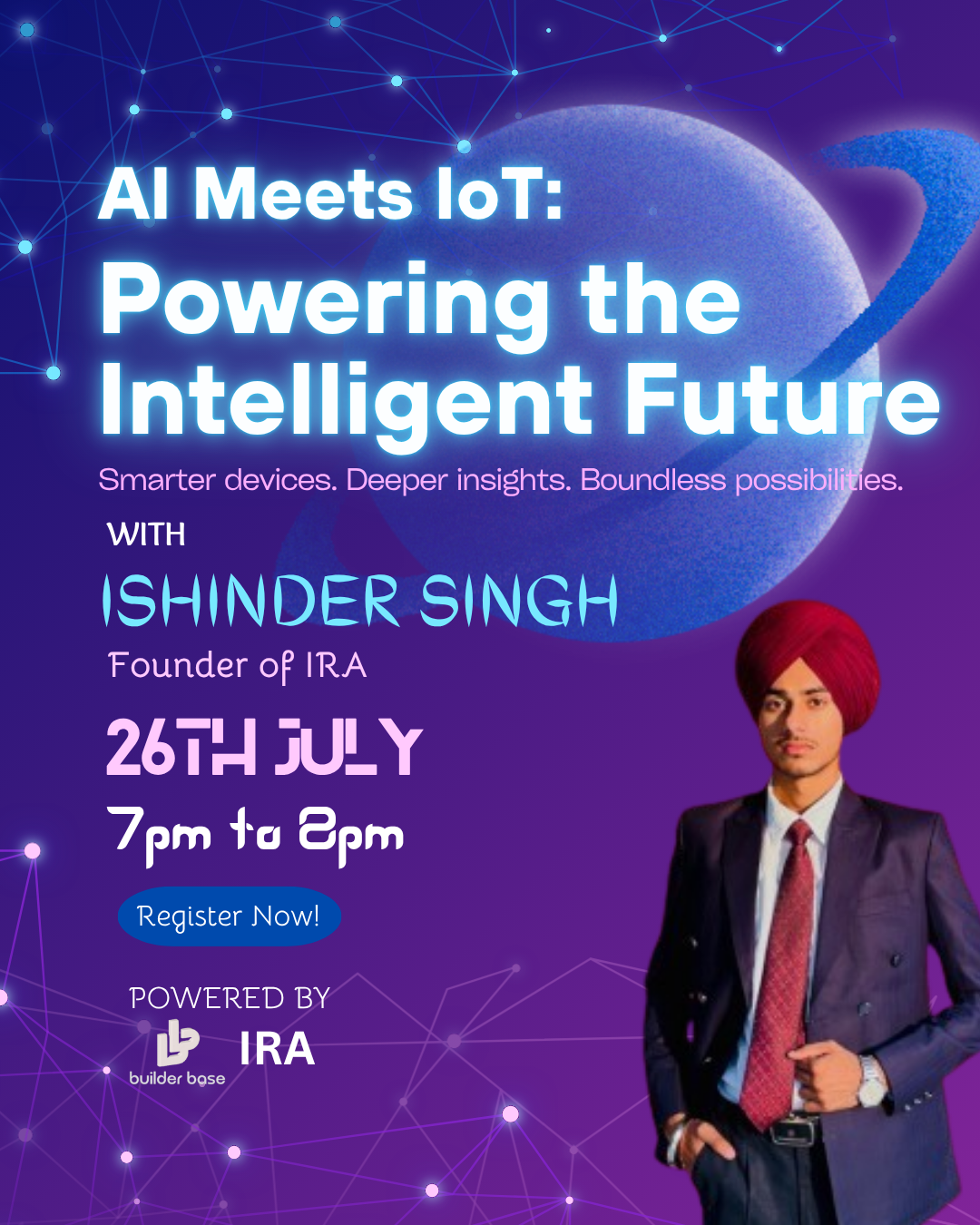 AI Meets IoT:
Powering the Intelligent Future

Smarter devices. Deeper insights. Boundless possibilities.

WITH
ISHINDER SINGH
Founder of IRA

26TH JULY
7pm to 8pm

Register Now!

POWERED BY
builder base
IRA